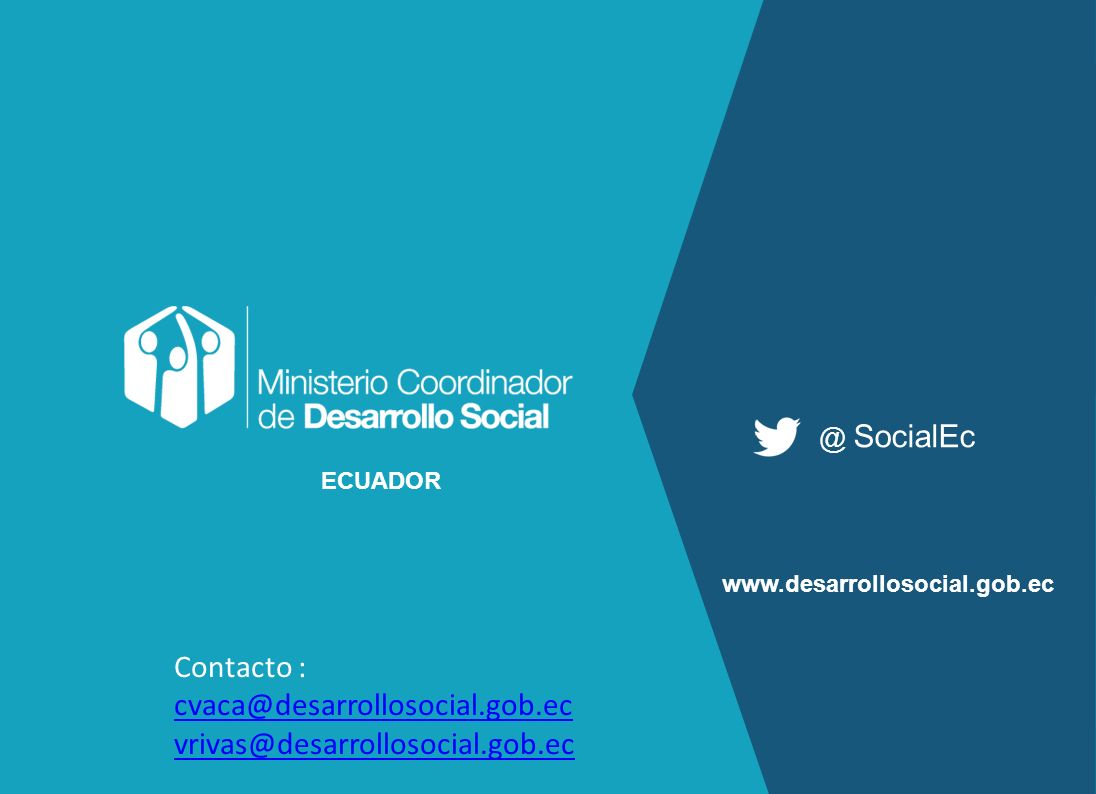 Ministerio Coordinador de Desarrollo Social

ECUADOR

@ SocialEc

www.desarrollosocial.gob.ec

Contacto :
cvaca@desarrollosocial.gob.ec
vrivas@desarrollosocial.gob.ec